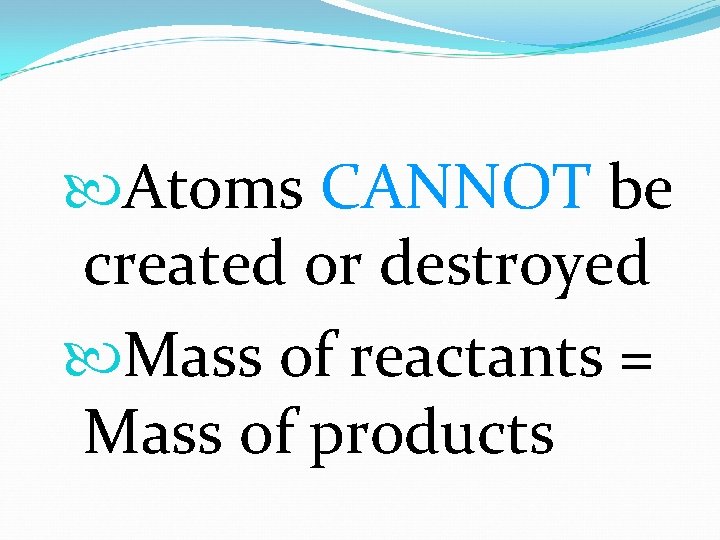 Atoms CANNOT be created or destroyed

Mass of reactants = Mass of products